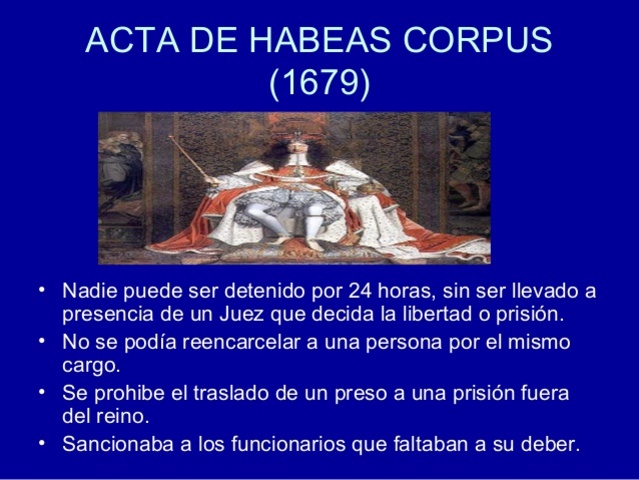 ACTA DE HABEAS CORPUS (1679)

• Nadie puede ser detenido por 24 horas, sin ser llevado a presencia de un Juez que decida la libertad o prisión.
• No se podía reencarcelar a una persona por el mismo cargo.
• Se prohibe el traslado de un preso a una prisión fuera del reino.
• Sancionaba a los funcionarios que faltaban a su deber.